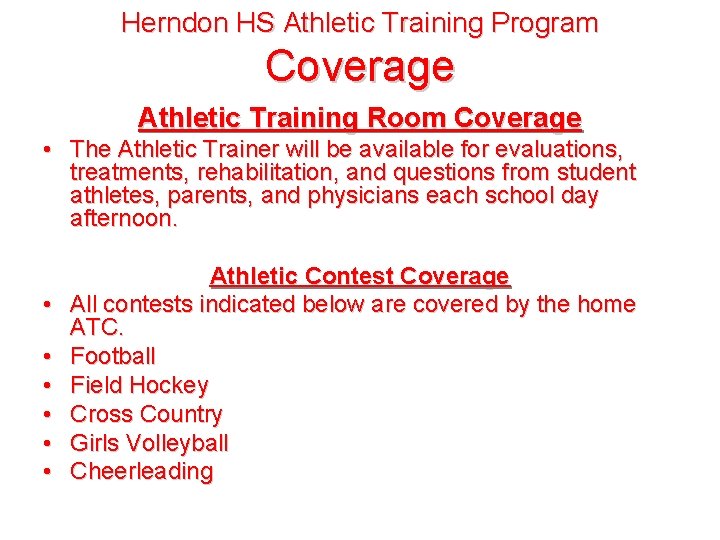 Herndon HS Athletic Training Program

Coverage

Athletic Training Room Coverage

• The Athletic Trainer will be available for evaluations, treatments, rehabilitation, and questions from student athletes, parents, and physicians each school day afternoon.

Athletic Contest Coverage

• All contests indicated below are covered by the home ATC.
• Football
• Field Hockey
• Cross Country
• Girls Volleyball
• Cheerleading